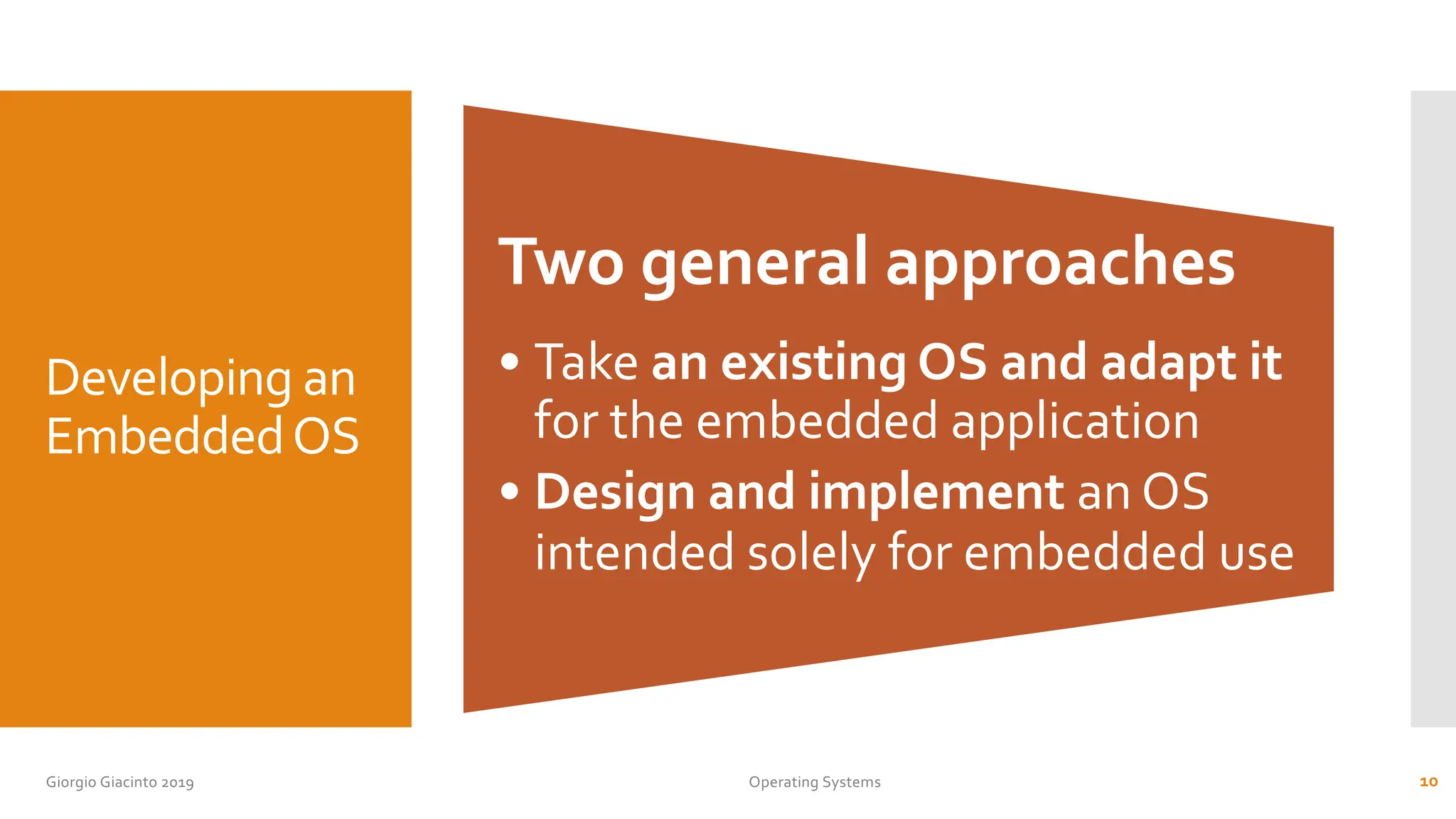 Developing an Embedded OS

Two general approaches

• Take an existing OS and adapt it for the embedded application
• Design and implement an OS intended solely for embedded use

Giorgio Giacinto 2019

Operating Systems

10